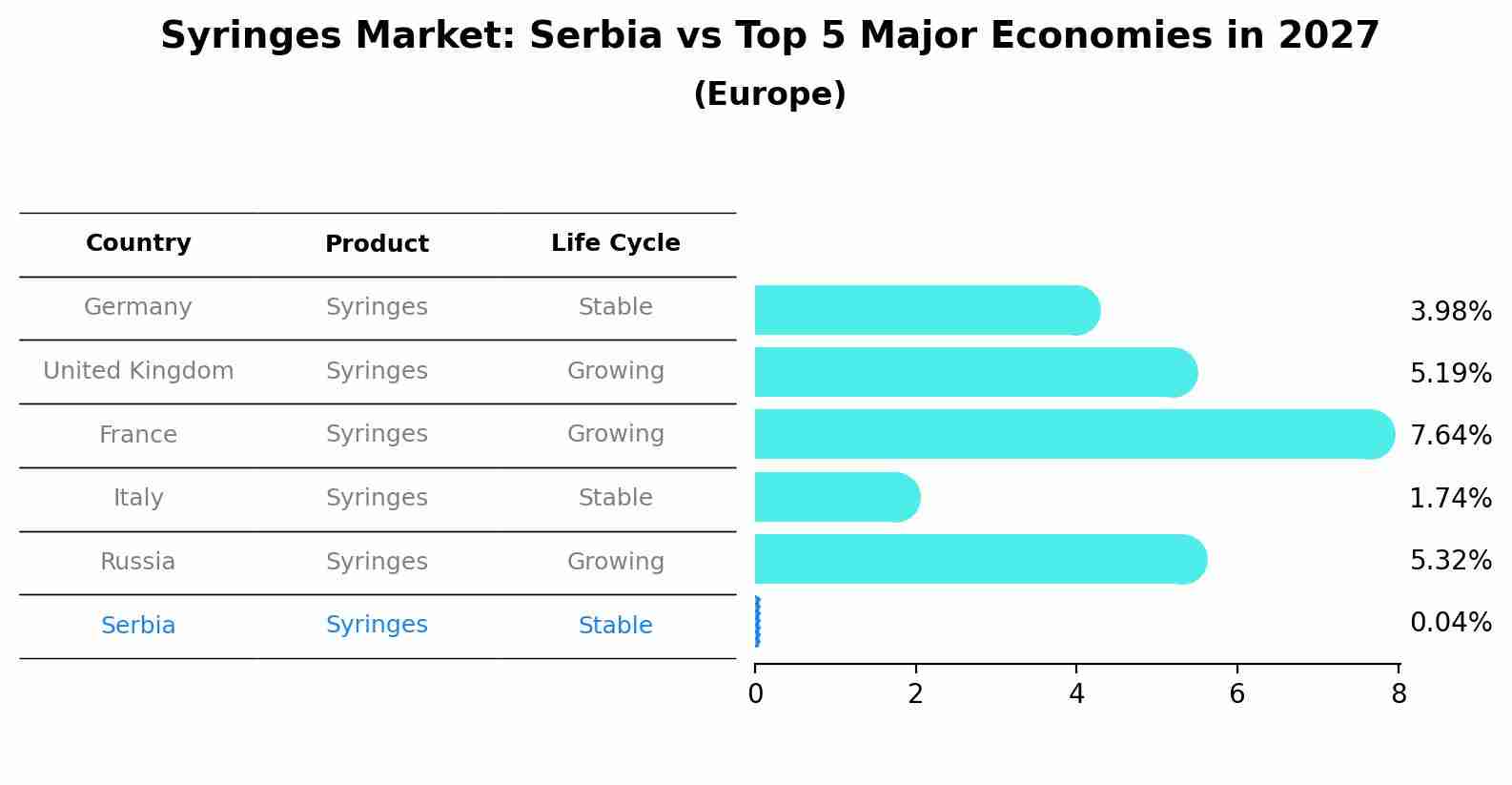 Syringes Market: Serbia vs Top 5 Major Economies in 2027
(Europe)

| Country | Product | Life Cycle |
|---|---|---|
| Germany | Syringes | Stable |
| United Kingdom | Syringes | Growing |
| France | Syringes | Growing |
| Italy | Syringes | Stable |
| Russia | Syringes | Growing |
| Serbia | Syringes | Stable |

3.98%
5.19%
7.64%
1.74%
5.32%
0.04%

0 2 4 6 8